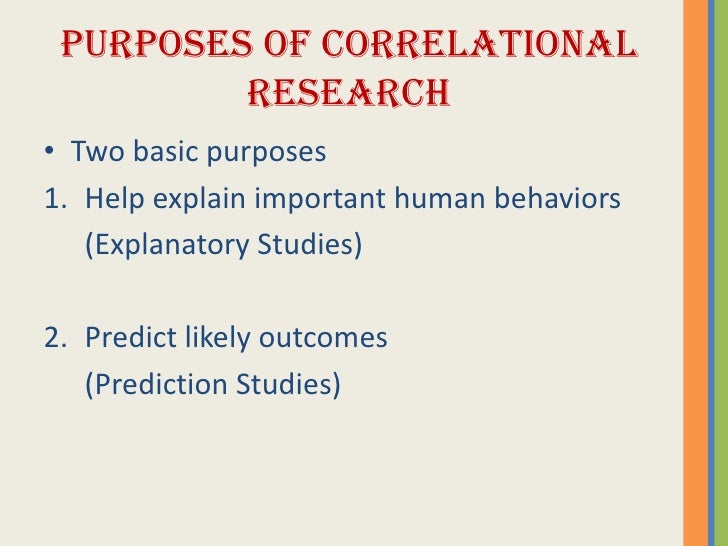 PURPOSES OF CORRELATIONAL RESEARCH

• Two basic purposes
1. Help explain important human behaviors (Explanatory Studies)

2. Predict likely outcomes (Prediction Studies)